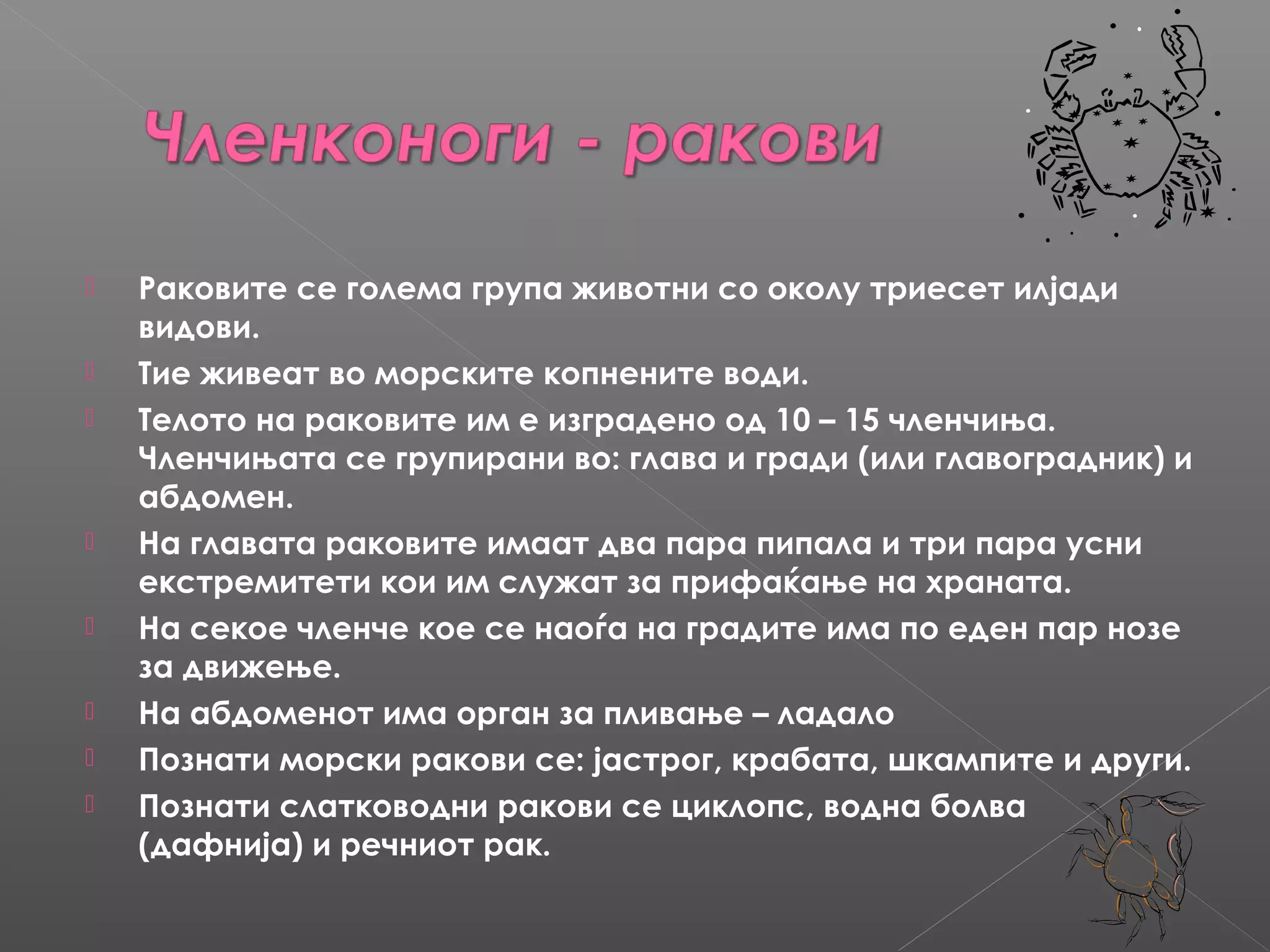 Членконоги - ракови

Раковите се голема група животни со околу триесет илјади видови.

Тие живеат во морските копнените води.

Телото на раковите им е изградено од 10 – 15 членчиња. Членчињата се групирани во: глава и гради (или главоградник) и абдомен.

На главата раковите имаат два пара пипала и три пара усни екстремитети кои им служат за прифаќање на храната.

На секое членче кое се наоѓа на градите има по еден пар нозе за движење.

На абдоменот има орган за пливање – ладало

Познати морски ракови се: јастрог, крабата, шкампите и други.

Познати слатководни ракови се циклопс, водна болва (дафнија) и речниот рак.